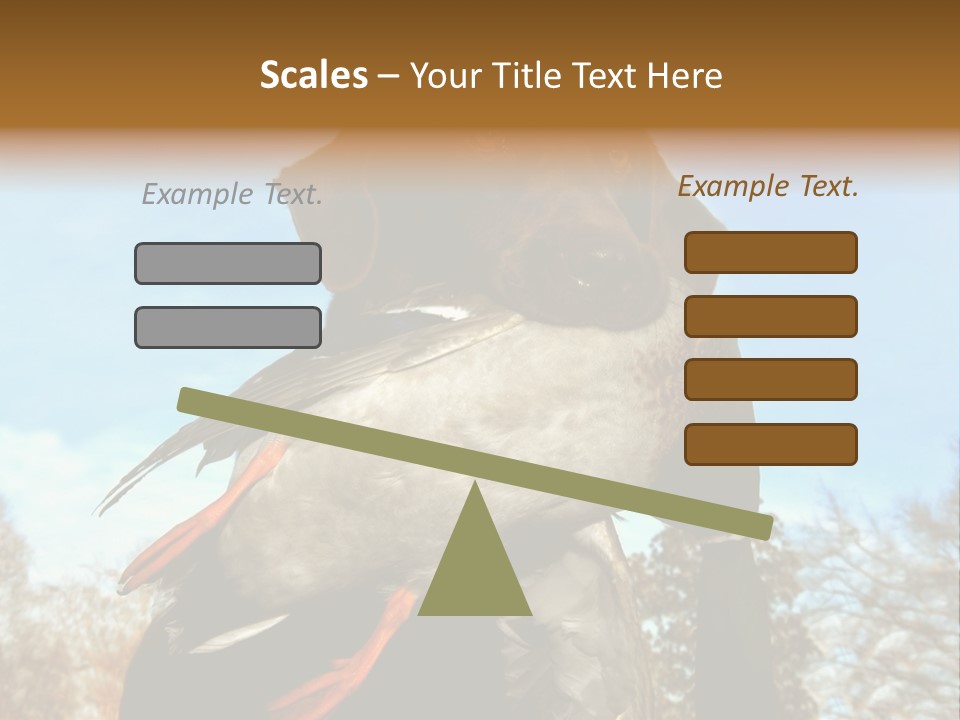 Scales – Your Title Text Here

Example Text.

Example Text.